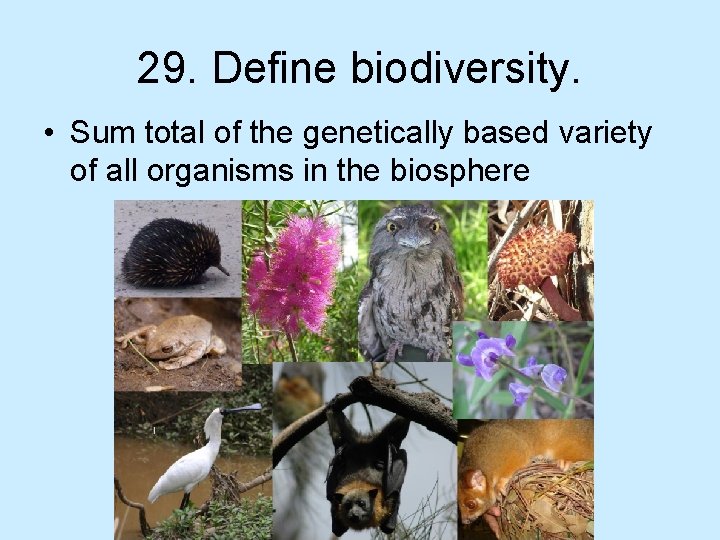 29. Define biodiversity.

• Sum total of the genetically based variety of all organisms in the biosphere